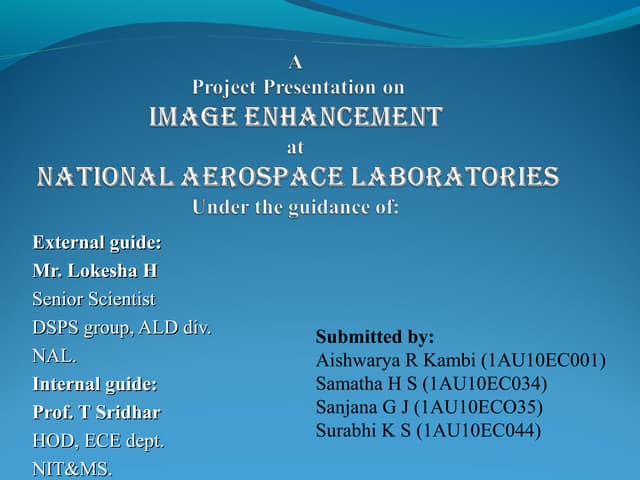 A
Project Presentation on
IMAGE ENHANCEMENT
at
NATIONAL AEROSPACE LABORATORIES
Under the guidance of:

External guide:
Mr. Lokesha H
Senior Scientist
DSPS group, ALD div.
NAL.
Internal guide:
Prof. T Sridhar
HOD, ECE dept.
NIT&MS.

Submitted by:
Aishwarya R Kambi (1AU10EC001)
Samatha H S (1AU10EC034)
Sanjana G J (1AU10ECO35)
Surabhi K S (1AU10EC044)